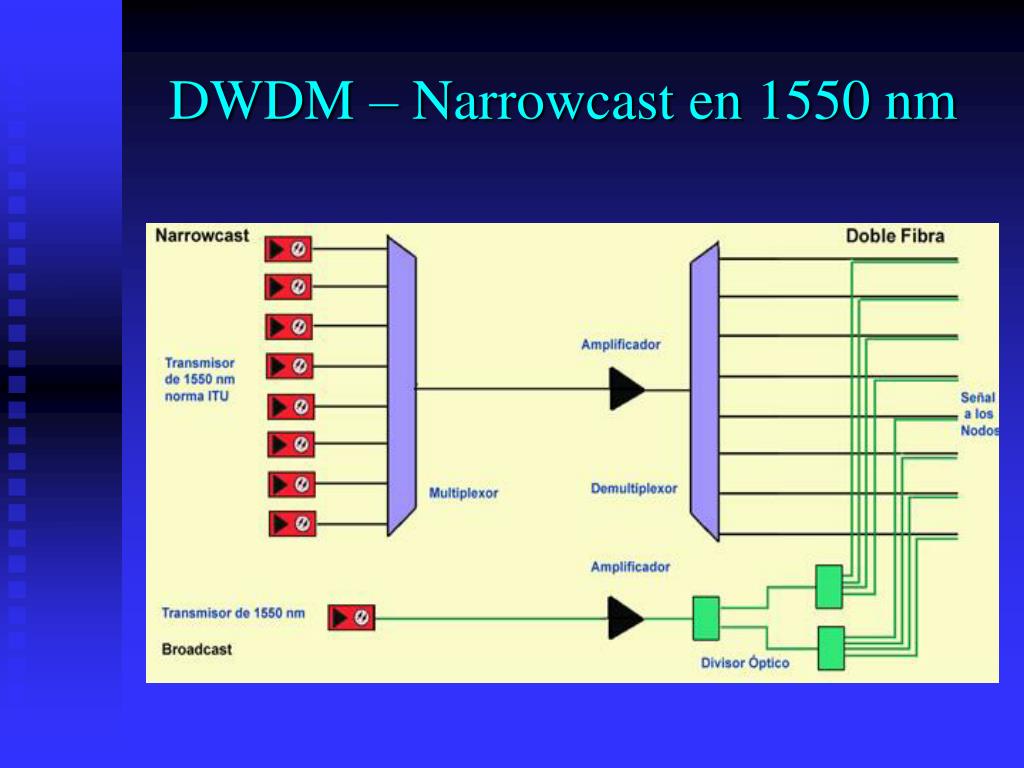 DWDM – Narrowcast en 1550 nm

Narrowcast

Doble Fibra

Transmisor de 1550 nm norma ITU

Amplificador

Señal a los Nodos

Multiplexor

Demultiplexor

Amplificador

Transmisor de 1550 nm

Broadcast

Divisor Óptico